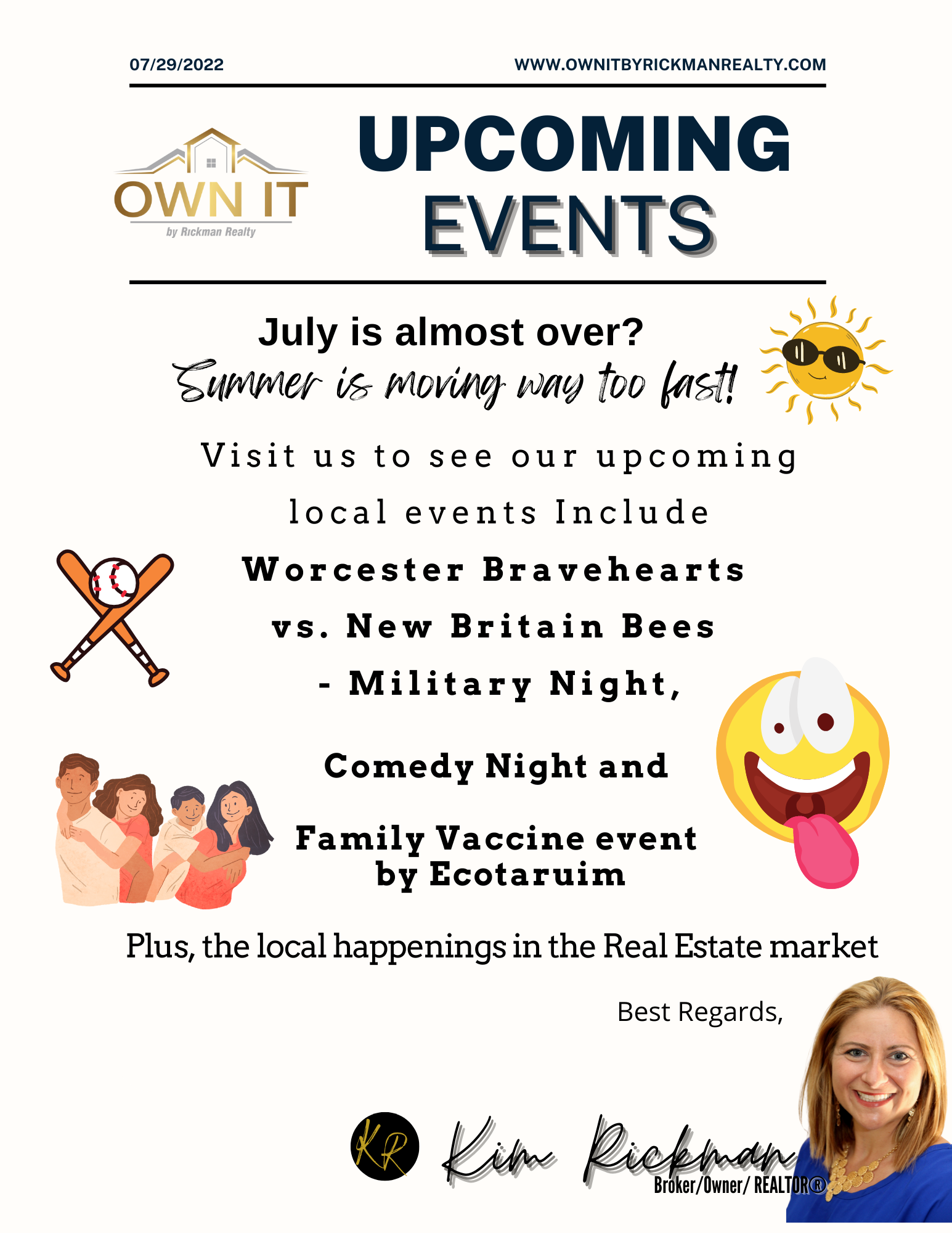 07/29/2022

WWW.OWNITBYRICKMANREALTY.COM

OWN IT
by Rickman Realty

UPCOMING EVENTS

July is almost over?
Summer is moving way too fast!

Visit us to see our upcoming local events Include

Worcester Bravehearts vs. New Britain Bees - Military Night,

Comedy Night and

Family Vaccine event by Ecotaruim

Plus, the local happenings in the Real Estate market

Best Regards,

KR

Kim Rickman
Broker/Owner/ REALTOR®